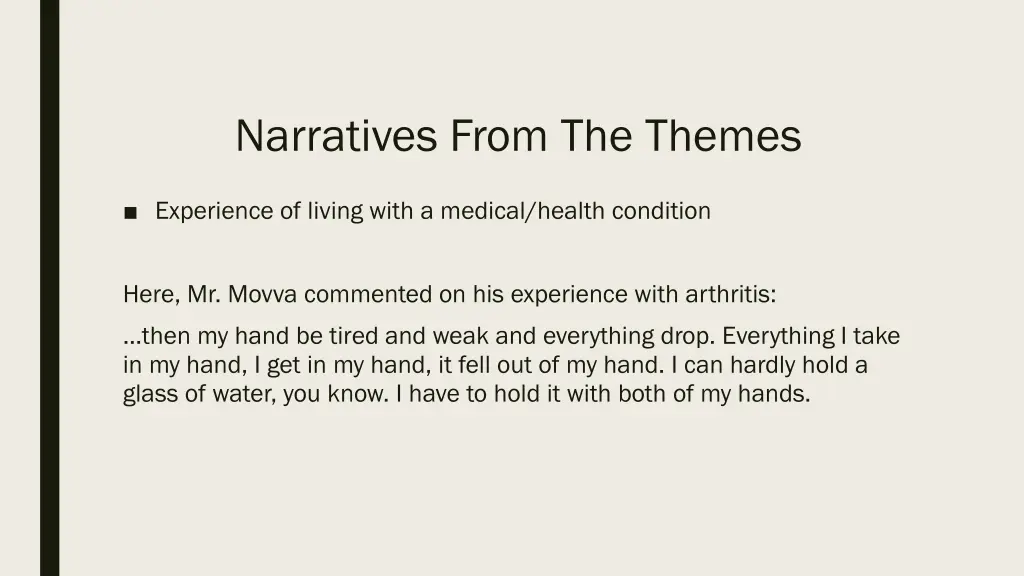 Narratives From The Themes

■ Experience of living with a medical/health condition

Here, Mr. Movva commented on his experience with arthritis:

…then my hand be tired and weak and everything drop. Everything I take in my hand, I get in my hand, it fell out of my hand. I can hardly hold a glass of water, you know. I have to hold it with both of my hands.